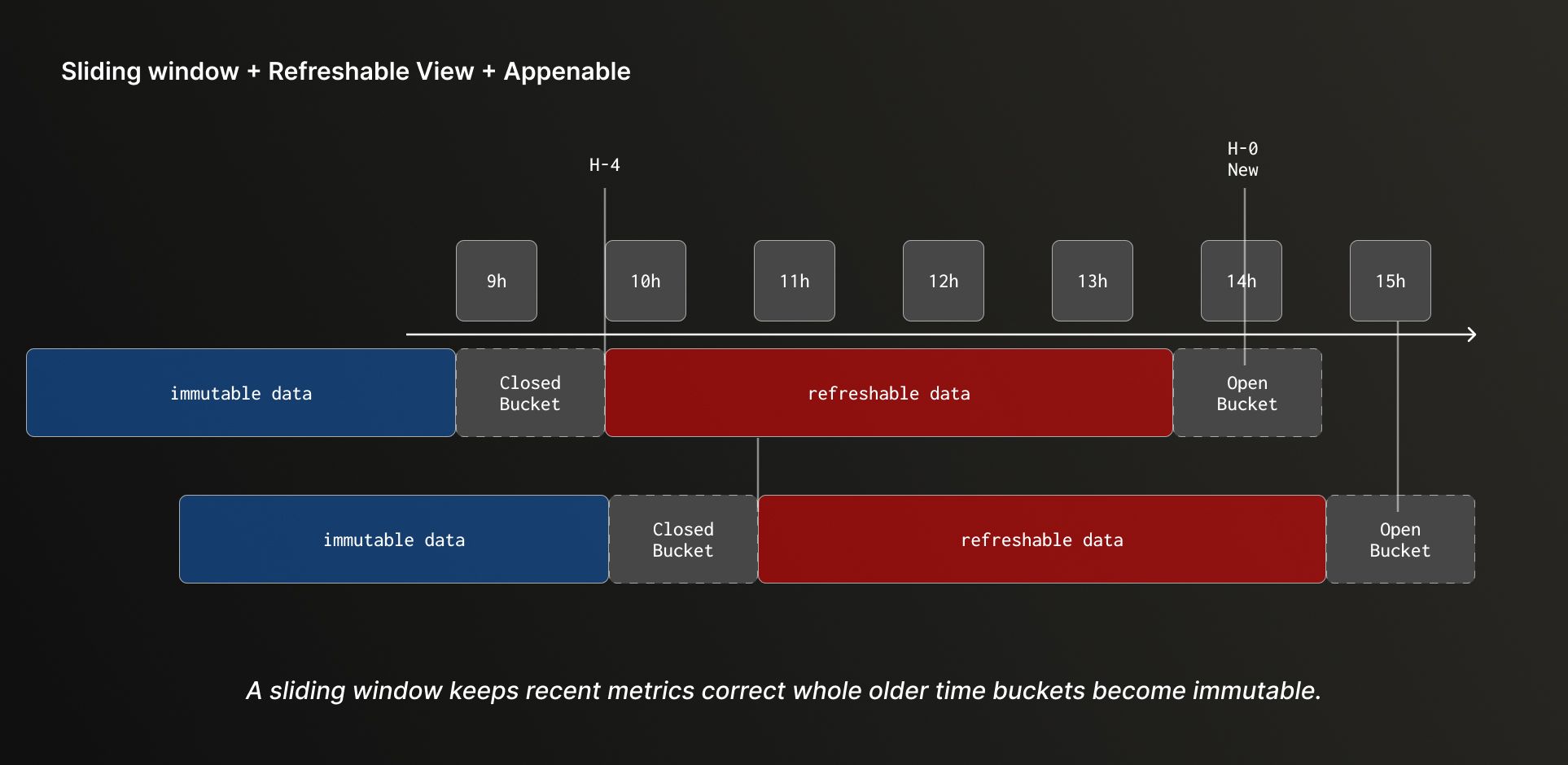 Sliding window + Refreshable View + Appenable

H-4

H-0
New

9h

10h

11h

12h

13h

14h

15h

immutable data

Closed Bucket

refreshable data

Open Bucket

immutable data

Closed Bucket

refreshable data

Open Bucket

A sliding window keeps recent metrics correct whole older time buckets become immutable.